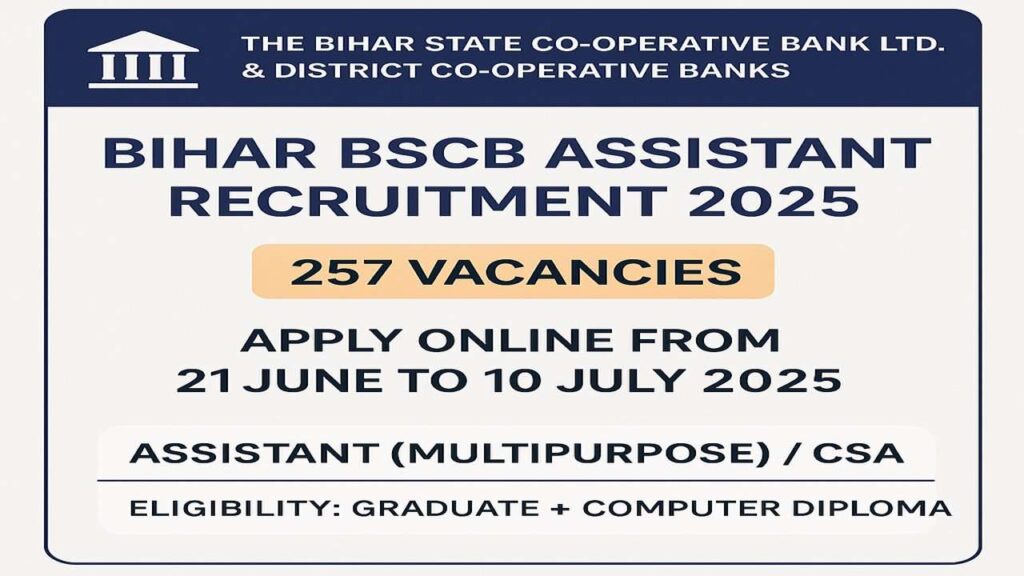 THE BIHAR STATE CO-OPERATIVE BANK LTD. & DISTRICT CO-OPERATIVE BANKS

BIHAR BSCB ASSISTANT RECRUITMENT 2025

257 VACANCIES

APPLY ONLINE FROM 21 JUNE TO 10 JULY 2025

ASSISTANT (MULTIPURPOSE) / CSA

ELIGIBILITY: GRADUATE + COMPUTER DIPLOMA